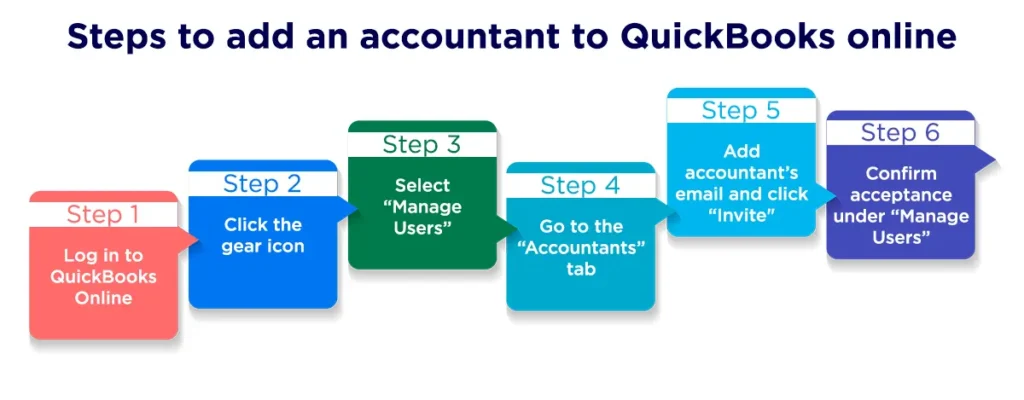 Steps to add an accountant to QuickBooks online

Step 1
Log in to QuickBooks Online

Step 2
Click the gear icon

Step 3
Select “Manage Users”

Step 4
Go to the “Accountants” tab

Step 5
Add accountant’s email and click “Invite”

Step 6
Confirm acceptance under “Manage Users”